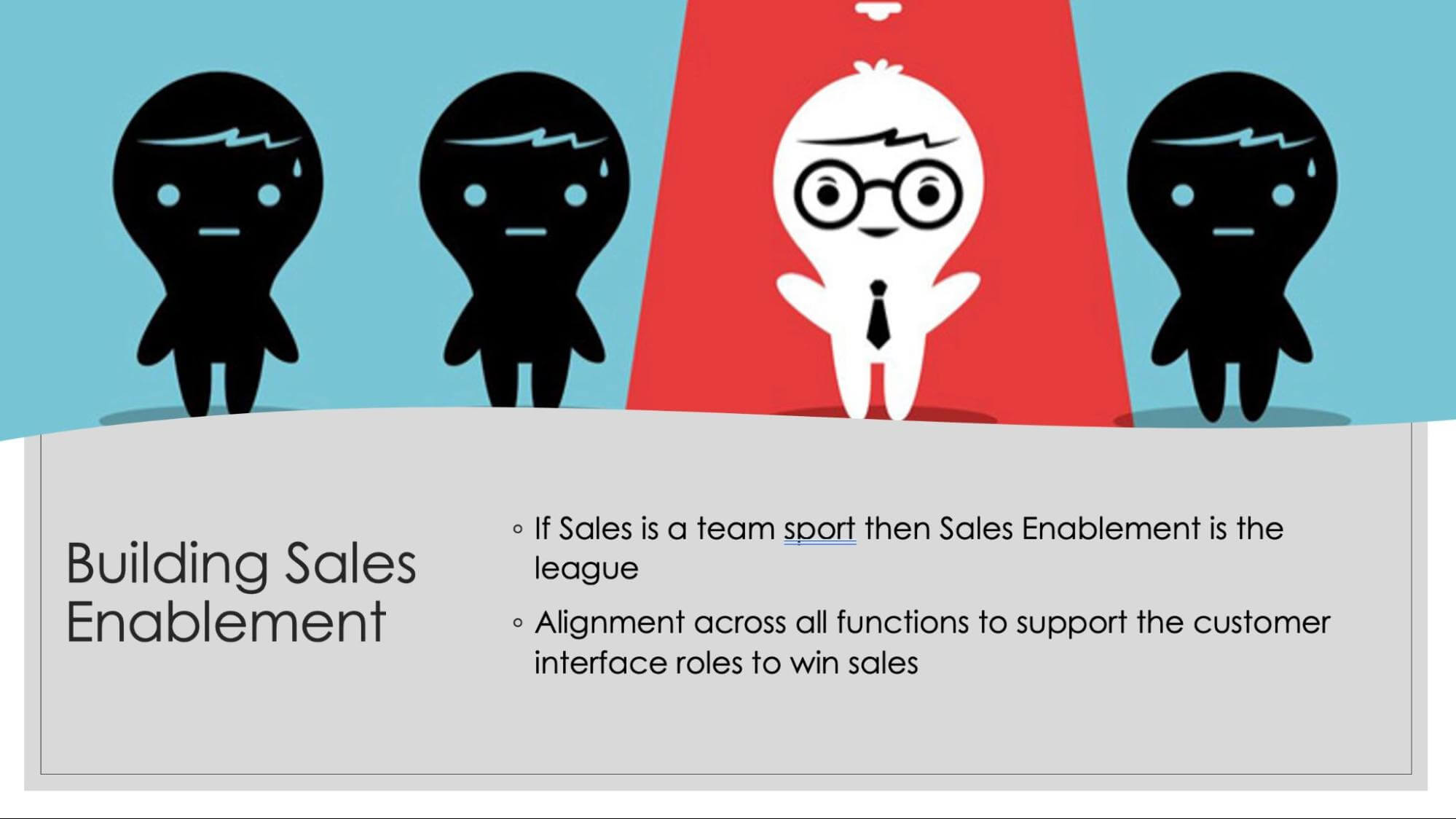 Building Sales Enablement

◦ If Sales is a team sport then Sales Enablement is the league

◦ Alignment across all functions to support the customer interface roles to win sales